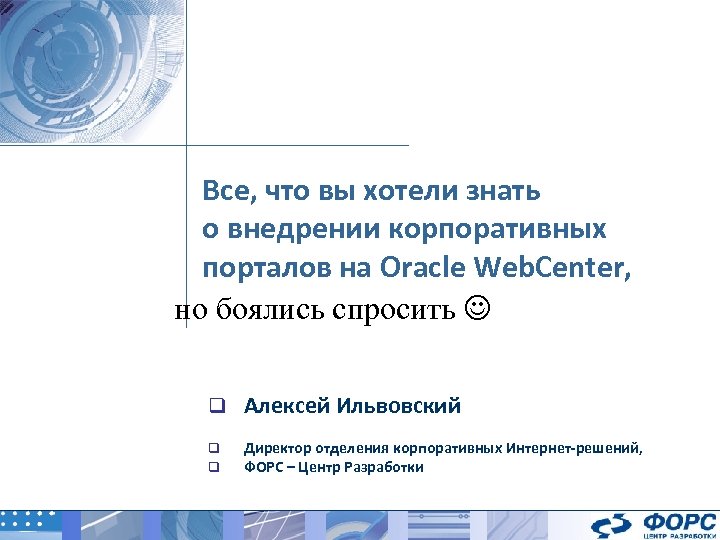 Все, что вы хотели знать о внедрении корпоративных порталов на Oracle WebCenter,

но боялись спросить ☺

❑ Алексей Ильвовский

❑ Директор отделения корпоративных Интернет-решений,
❑ ФОРС – Центр Разработки

ФОРС
ЦЕНТР РАЗРАБОТКИ